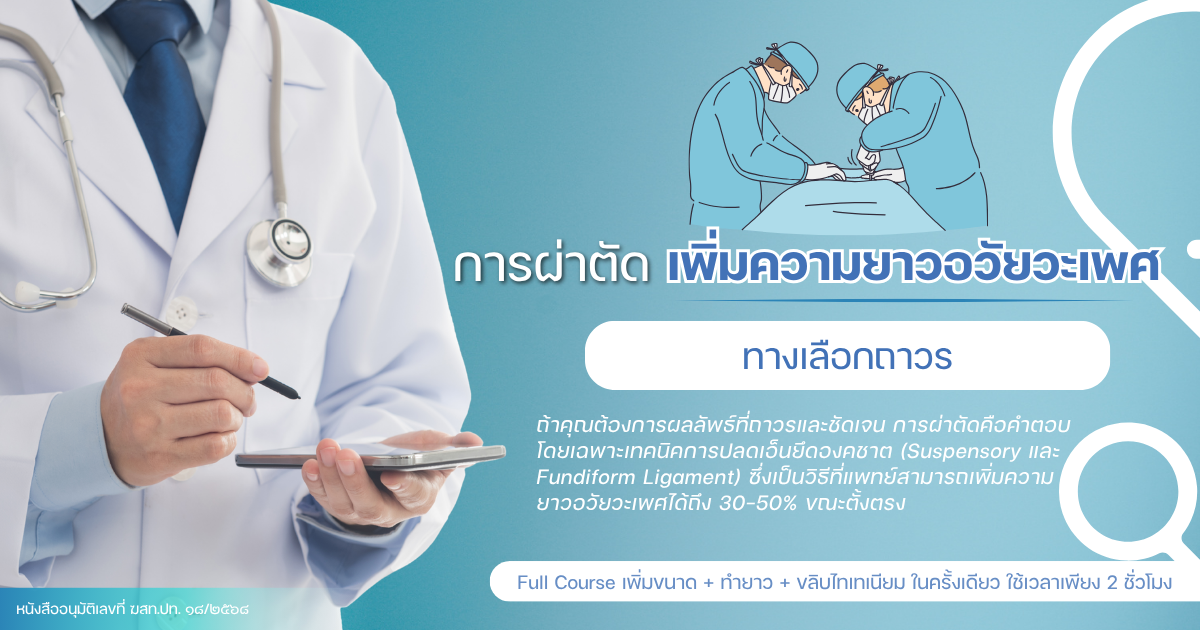 การผ่าตัด เพิ่มความยาวอวัยวะเพศ

ทางเลือกถาวร

ถ้าคุณต้องการผลลัพธ์ที่ถาวรและชัดเจน การผ่าตัดคือคำตอบ โดยเฉพาะเทคนิคการปลดเอ็นยึดองคชาต (Suspensory และ Fundiform Ligament) ซึ่งเป็นวิธีที่แพทย์สามารถเพิ่มความยาวอวัยวะเพศได้ถึง 30-50% ขณะตั้งตรง

Full Course เพิ่มขนาด + ทำยาว + ขลิบไทเทเนียม ในครั้งเดียว ใช้เวลาเพียง 2 ชั่วโมง

หนังสืออนุมัติเลขที่ ฆสท.ปท. ๑๘/๒๕๖๘